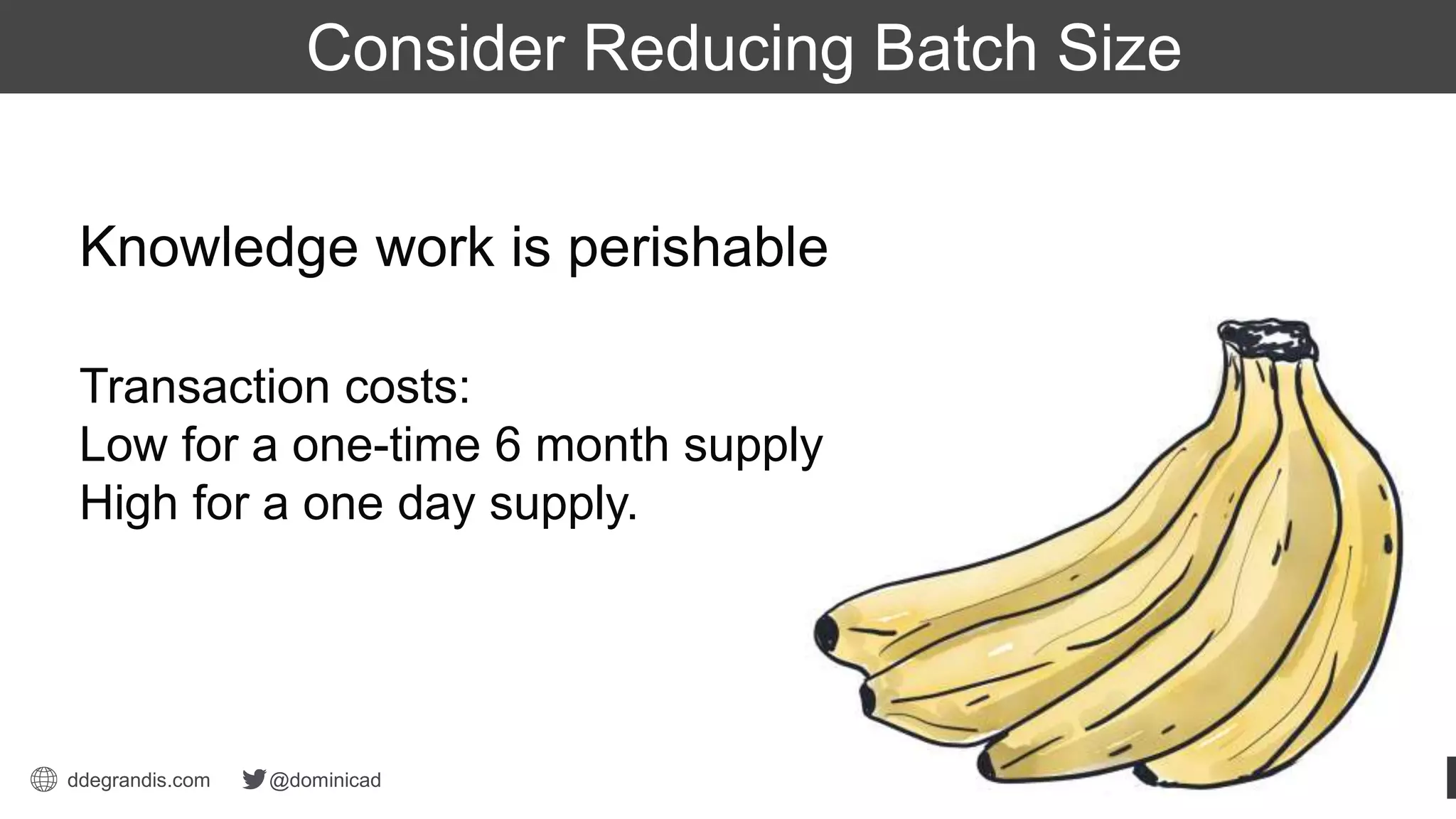 Consider Reducing Batch Size

Knowledge work is perishable

Transaction costs:
Low for a one-time 6 month supply
High for a one day supply.

ddegrandis.com @dominicad